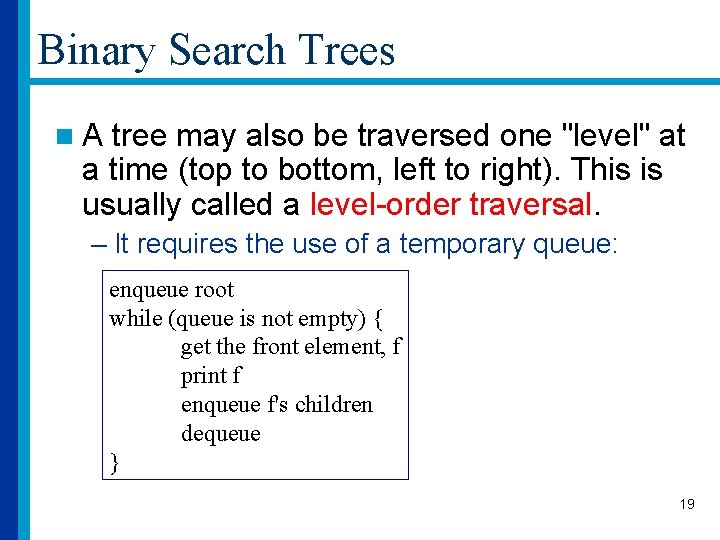 Binary Search Trees

A tree may also be traversed one "level" at a time (top to bottom, left to right). This is usually called a level-order traversal.

– It requires the use of a temporary queue:

enqueue root
while (queue is not empty) {
get the front element, f
print f
enqueue f's children
dequeue
}

19